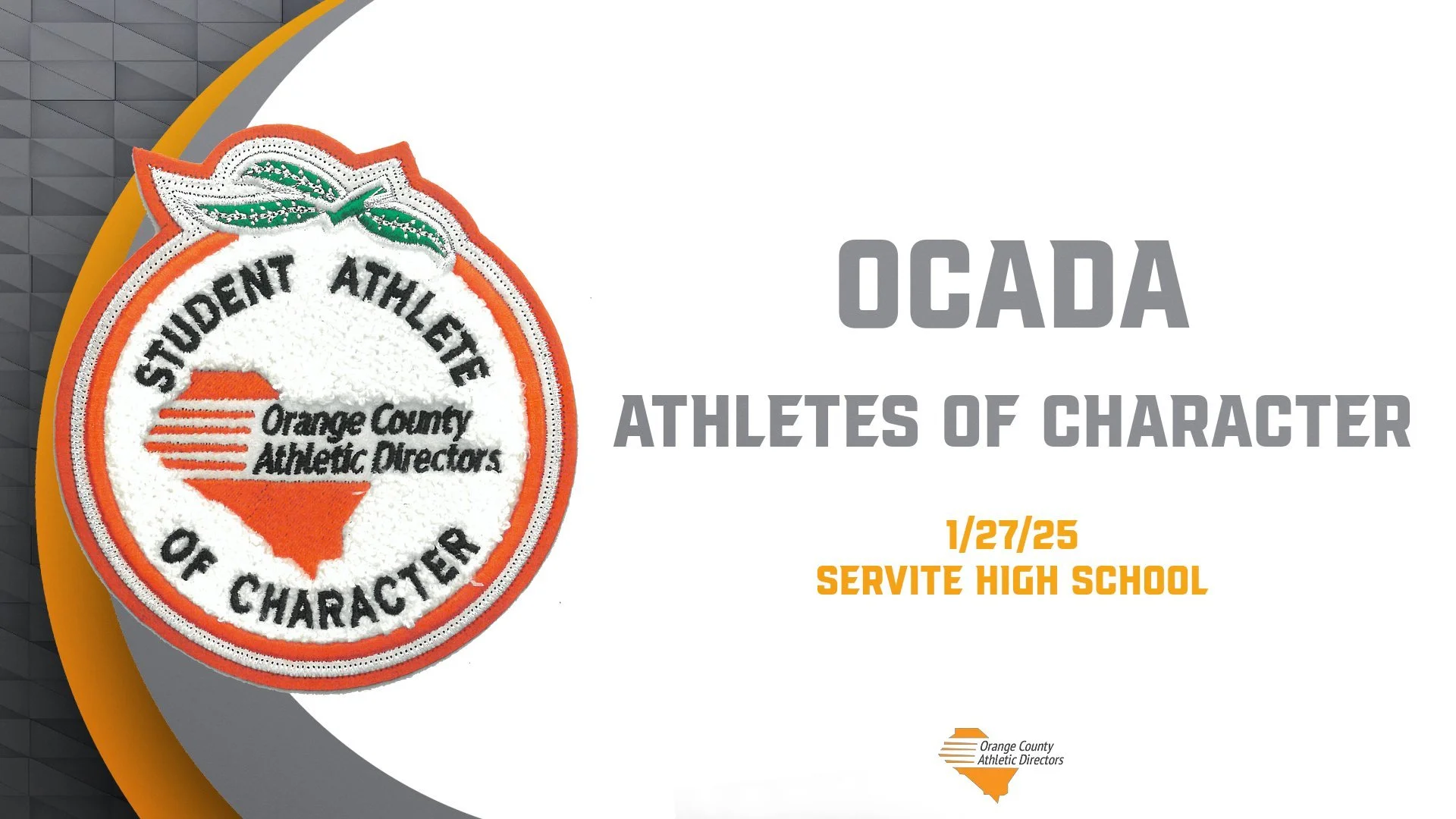 STUDENT ATHLETE
Orange County
Athletic Directors
OF CHARACTER

OCADA

ATHLETES OF CHARACTER

1/27/25
SERVITE HIGH SCHOOL

Orange County
Athletic Directors